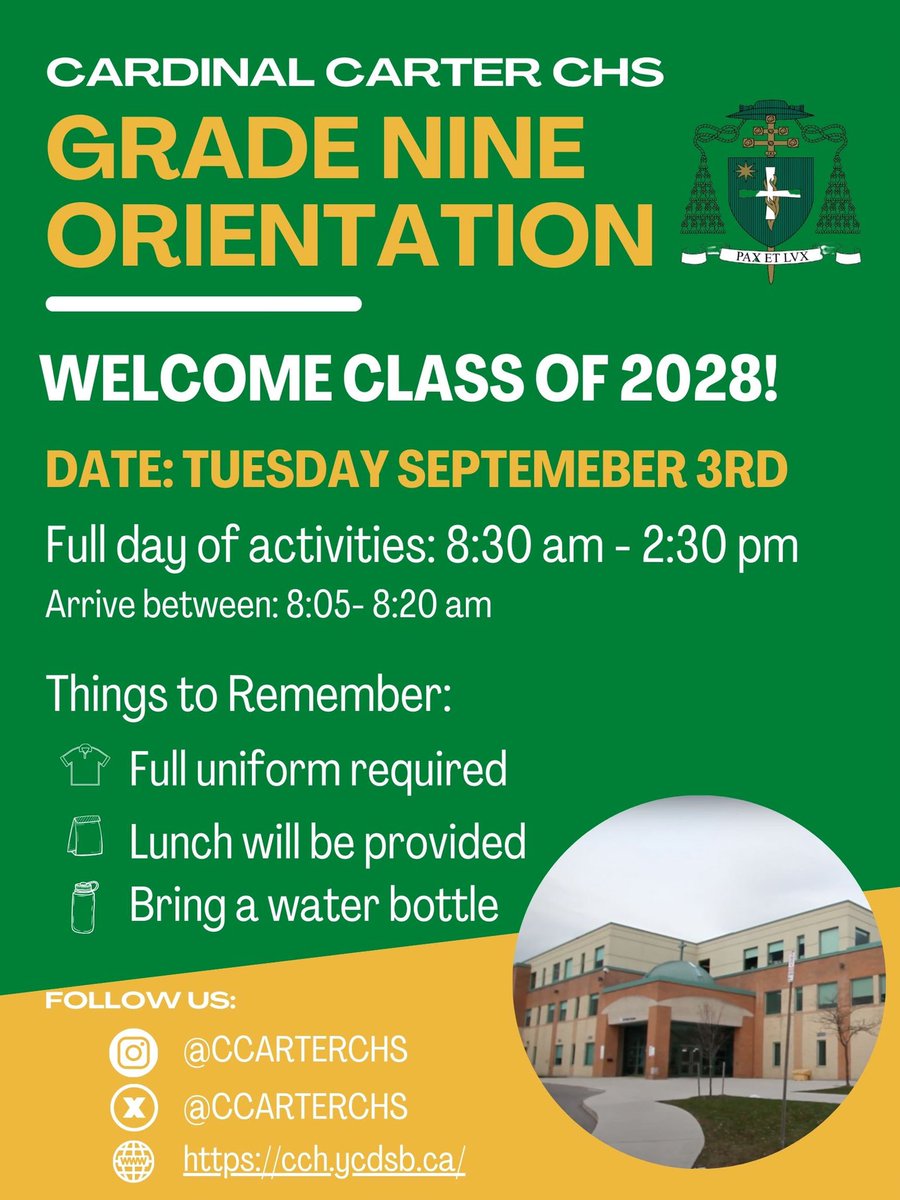 CARDINAL CARTER CHS
GRADE NINE ORIENTATION

PAX ET LVX

WELCOME CLASS OF 2028!

DATE: TUESDAY SEPTEMEBER 3RD

Full day of activities: 8:30 am - 2:30 pm
Arrive between: 8:05- 8:20 am

Things to Remember:
Full uniform required
Lunch will be provided
Bring a water bottle

FOLLOW US:
@CCARTERCHS
@CCARTERCHS
https://cch.ycdsb.ca/